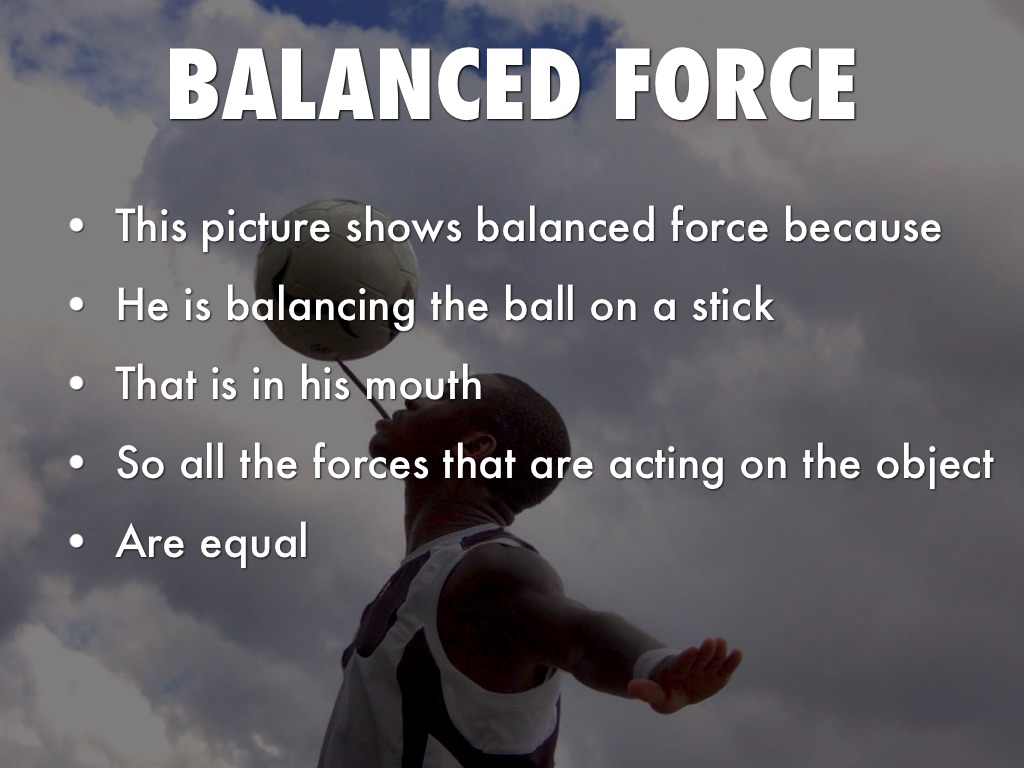 BALANCED FORCE

• This picture shows balanced force because
• He is balancing the ball on a stick
• That is in his mouth
• So all the forces that are acting on the object
• Are equal